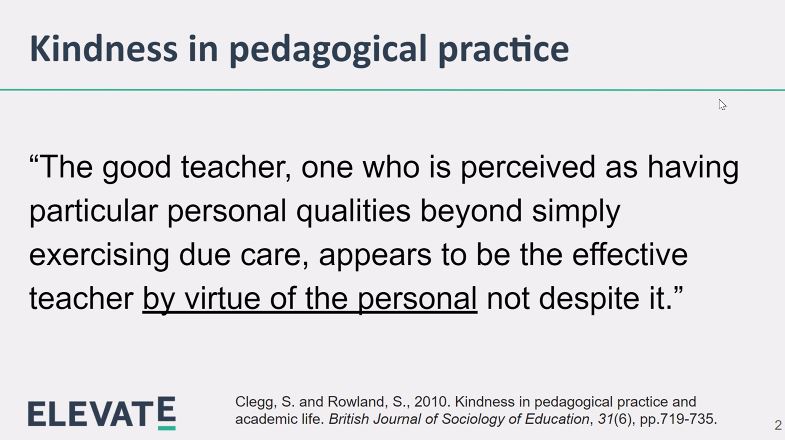 Kindness in pedagogical practice

“The good teacher, one who is perceived as having particular personal qualities beyond simply exercising due care, appears to be the effective teacher by virtue of the personal not despite it.”

ELEVATE

Clegg, S. and Rowland, S., 2010. Kindness in pedagogical practice and academic life. British Journal of Sociology of Education, 31(6), pp.719-735.

2